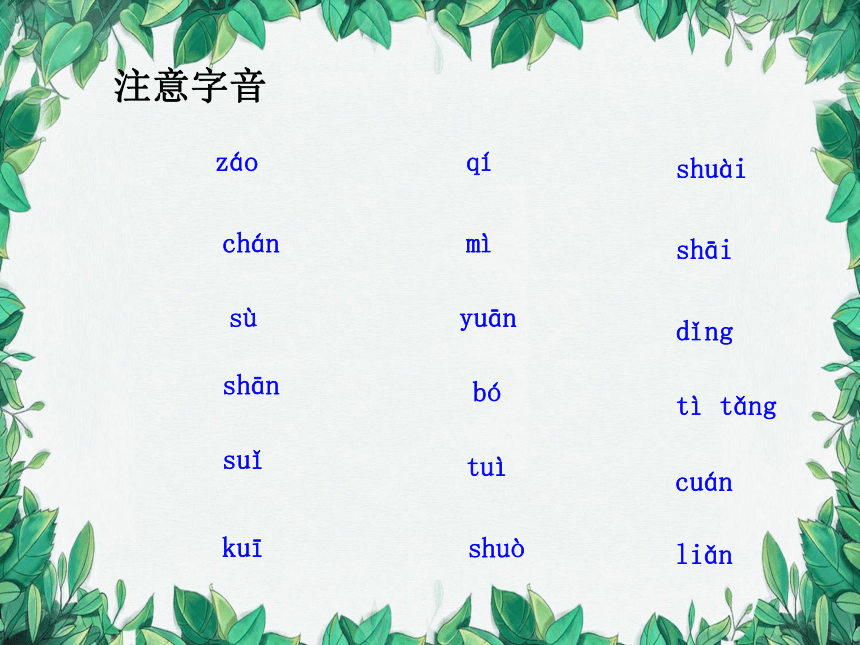 注意字音

záo
chán
sù
shān
suǐ
kuī

qí
mì
yuān
bó
tuì
shuò

shuài
shāi
dǐng
tì tǎng
cuán
liǎn